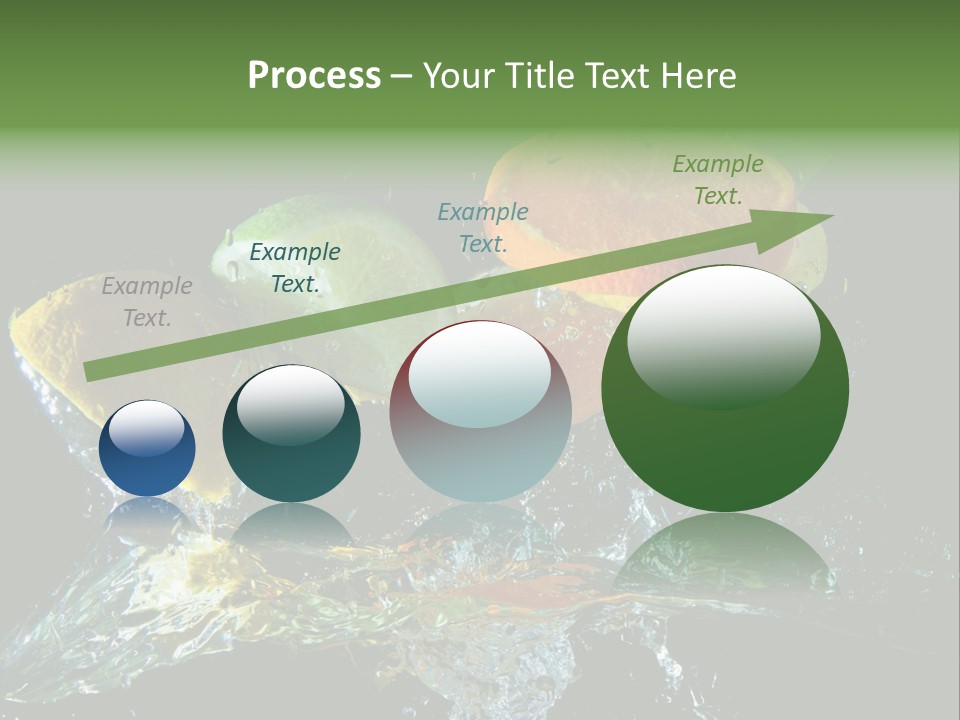 Process – Your Title Text Here

Example Text.

Example Text.

Example Text.

Example Text.